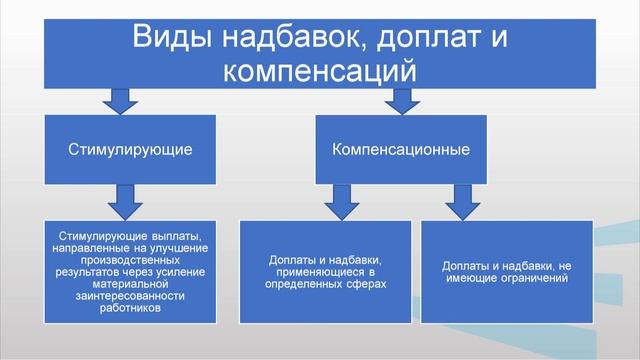 Виды надбавок, доплат и компенсаций

Стимулирующие

Компенсационные

Стимулирующие выплаты, направленные на улучшение производственных результатов через усиление материальной заинтересованности работников

Доплаты и надбавки, применяющиеся в определенных сферах

Доплаты и надбавки, не имеющие ограничений